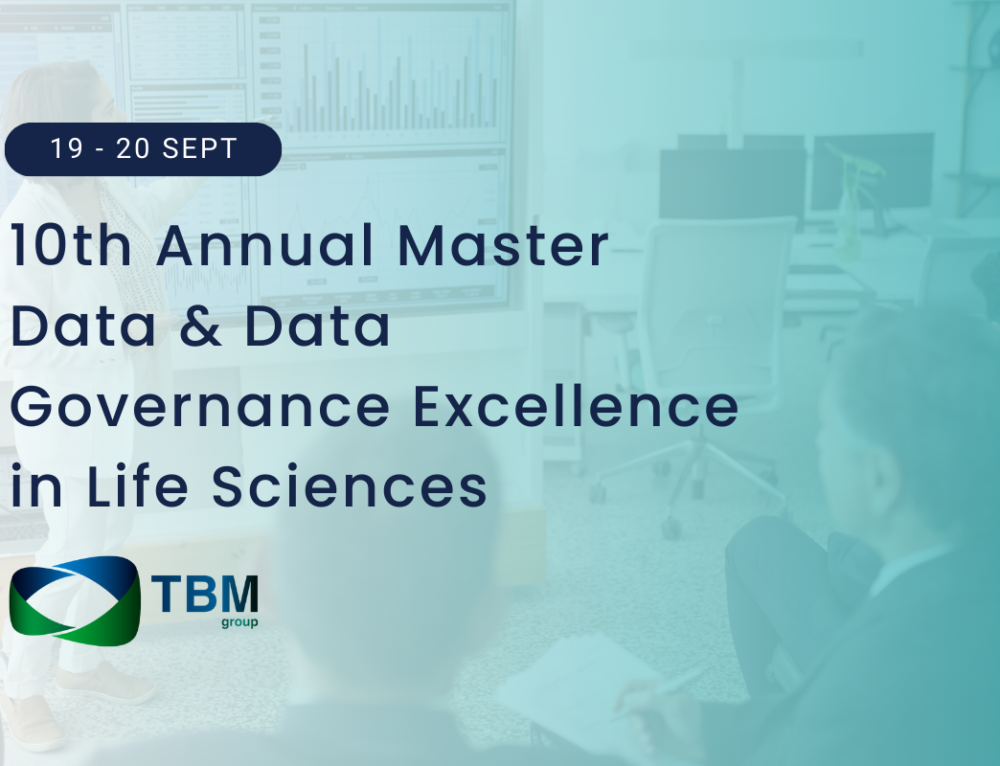 19 - 20 SEPT

10th Annual Master Data & Data Governance Excellence in Life Sciences

TBM group